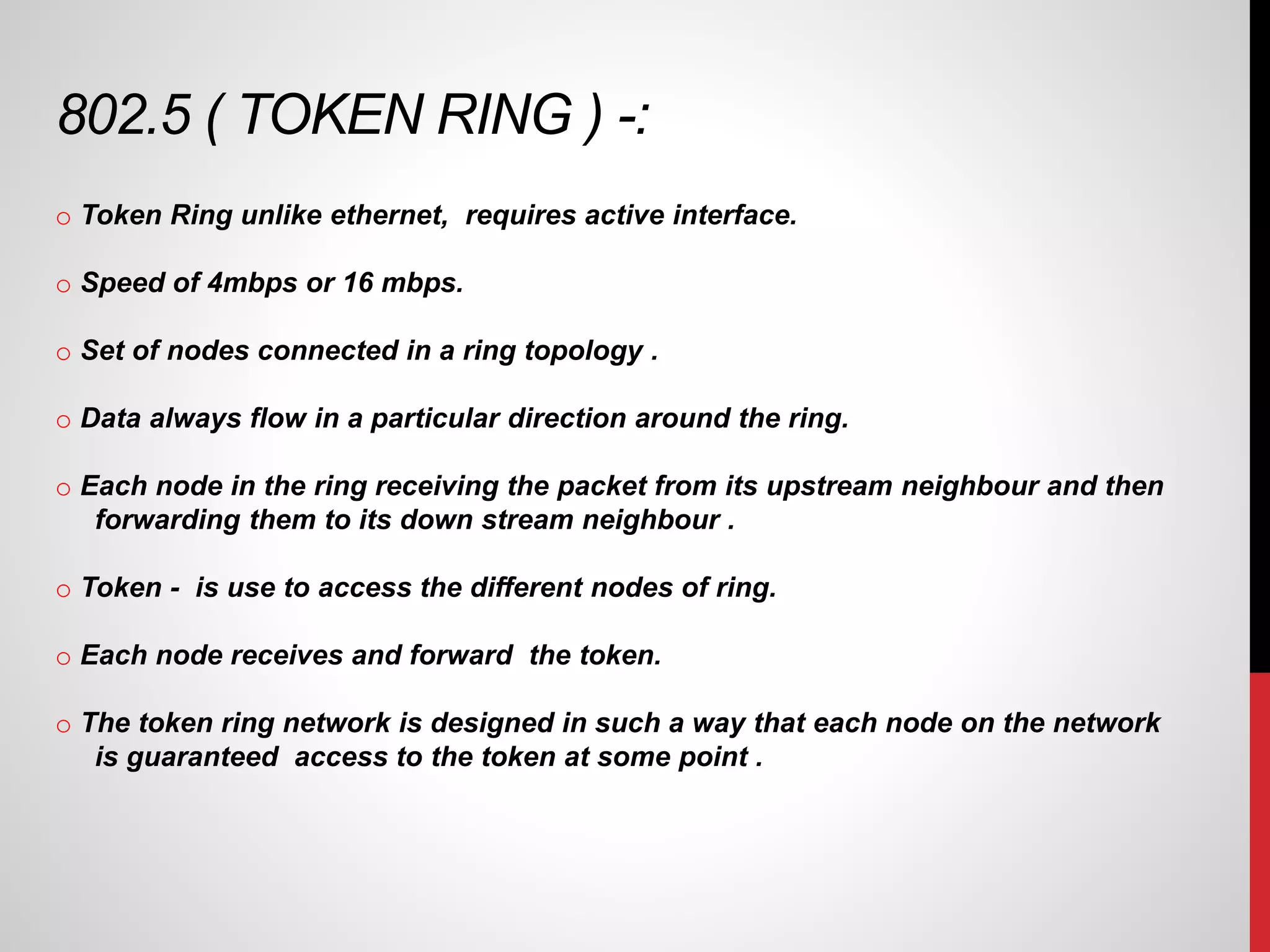 802.5 ( TOKEN RING ) -:

o Token Ring unlike ethernet, requires active interface.

o Speed of 4mbps or 16 mbps.

o Set of nodes connected in a ring topology .

o Data always flow in a particular direction around the ring.

o Each node in the ring receiving the packet from its upstream neighbour and then forwarding them to its down stream neighbour .

o Token - is use to access the different nodes of ring.

o Each node receives and forward the token.

o The token ring network is designed in such a way that each node on the network is guaranteed access to the token at some point .